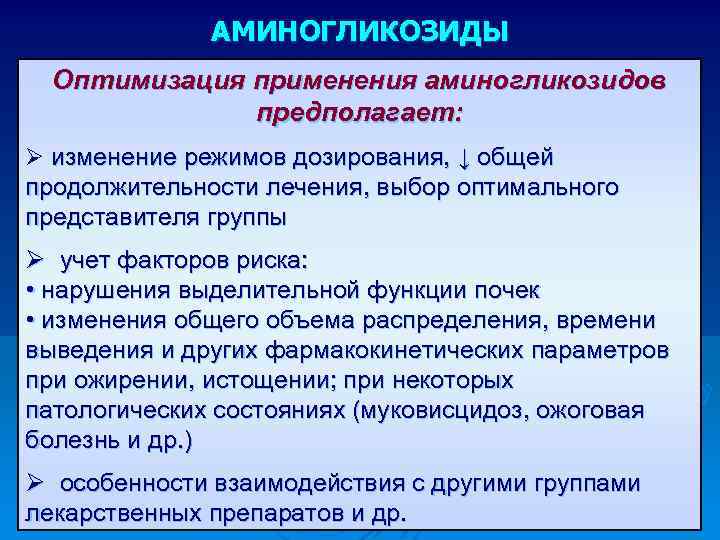 АМИНОГЛИКОЗИДЫ

Оптимизация применения аминогликозидов предполагает:

➢ изменение режимов дозирования, ↓ общей продолжительности лечения, выбор оптимального представителя группы

➢ учет факторов риска:
• нарушения выделительной функции почек
• изменения общего объема распределения, времени выведения и других фармакокинетических параметров при ожирении, истощении; при некоторых патологических состояниях (муковисцидоз, ожоговая болезнь и др.)

➢ особенности взаимодействия с другими группами лекарственных препаратов и др.